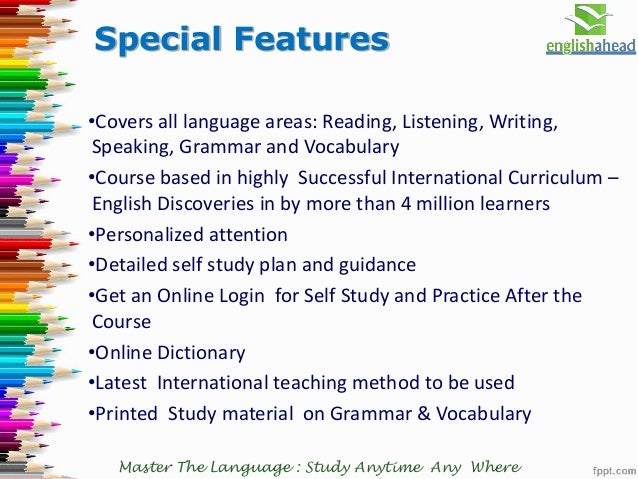 Special Features

englishahead

•Covers all language areas: Reading, Listening, Writing, Speaking, Grammar and Vocabulary

•Course based in highly Successful International Curriculum – English Discoveries in by more than 4 million learners

•Personalized attention

•Detailed self study plan and guidance

•Get an Online Login for Self Study and Practice After the Course

•Online Dictionary

•Latest International teaching method to be used

•Printed Study material on Grammar & Vocabulary

Master The Language : Study Anytime Any Where

fppt.com